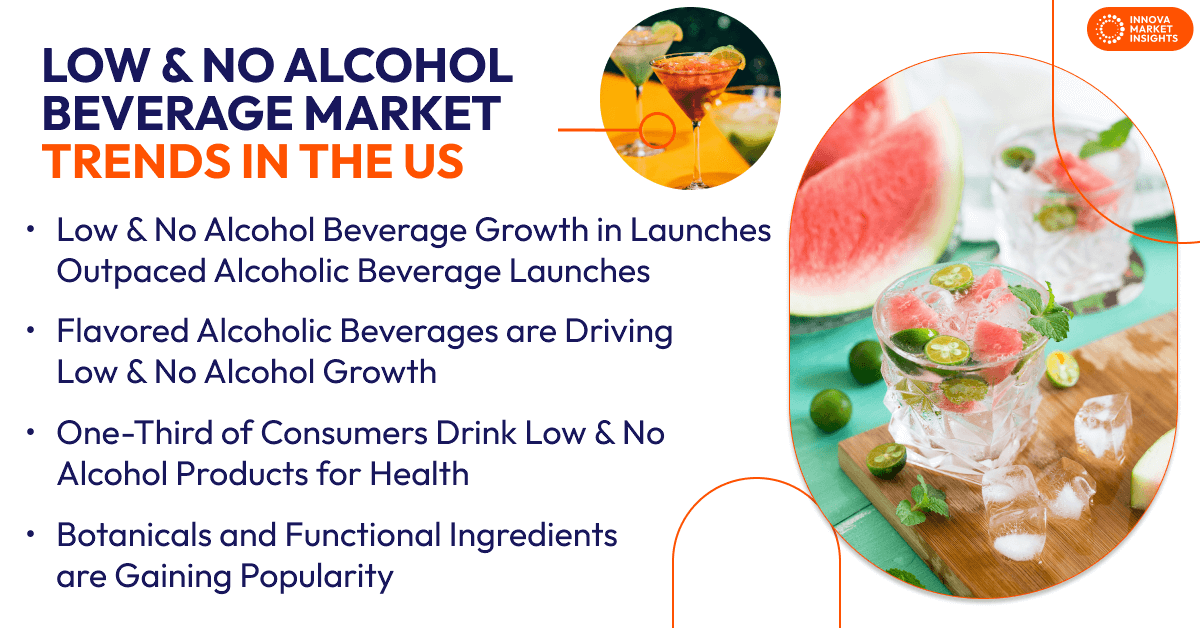 INNOVA MARKET INSIGHTS

LOW & NO ALCOHOL BEVERAGE MARKET TRENDS IN THE US

• Low & No Alcohol Beverage Growth in Launches Outpaced Alcoholic Beverage Launches

• Flavored Alcoholic Beverages are Driving Low & No Alcohol Growth

• One-Third of Consumers Drink Low & No Alcohol Products for Health

• Botanicals and Functional Ingredients are Gaining Popularity